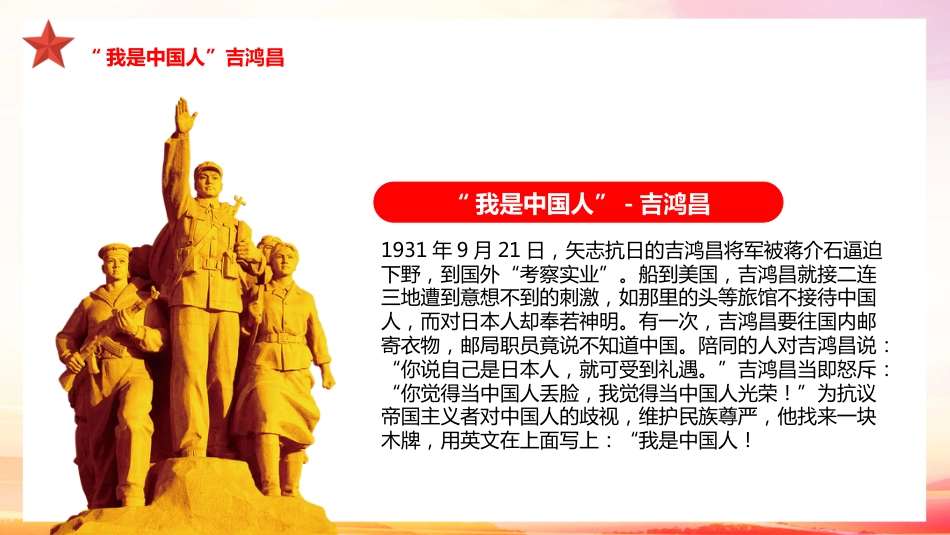 “ 我是中国人”吉鸿昌

“ 我是中国人” - 吉鸿昌

1931 年 9 月 21 日，矢志抗日的吉鸿昌将军被蒋介石逼迫下野，到国外“考察实业”。船到美国，吉鸿昌就接二连三地遭到意想不到的刺激，如那里的头等旅馆不接待中国人，而对日本人却奉若神明。有一次，吉鸿昌要往国内邮寄衣物，邮局职员竟说不知道中国。陪同的人对吉鸿昌说：“你说自己是日本人，就可受到礼遇。”吉鸿昌当即怒斥：“你觉得当中国人丢脸，我觉得当中国人光荣！”为抗议帝国主义者对中国人的歧视，维护民族尊严，他找来一块木牌，用英文在上面写上：“我是中国人！